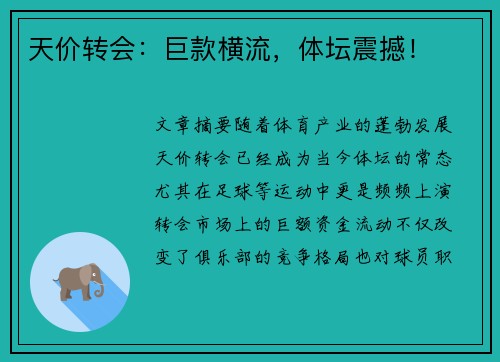 天价转会：巨款横流，体坛震撼！

文章摘要随着体育产业的蓬勃发展天价转会已经成为当今体坛的常态尤其在足球等运动中更是频频上演转会市场上的巨额资金流动不仅改变了俱乐部的竞争格局也对球员职